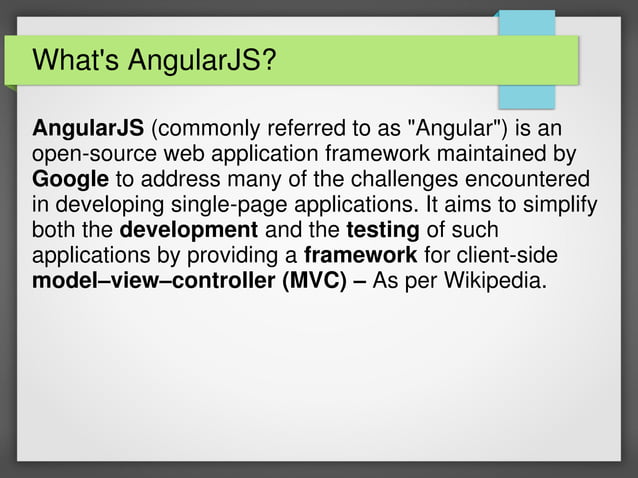 What's AngularJS?

AngularJS (commonly referred to as "Angular") is an open-source web application framework maintained by Google to address many of the challenges encountered in developing single-page applications. It aims to simplify both the development and the testing of such applications by providing a framework for client-side model–view–controller (MVC) – As per Wikipedia.